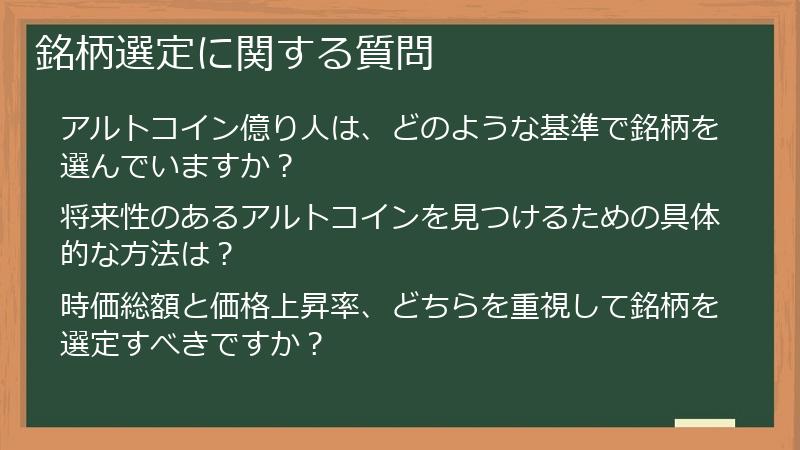 銘柄選定に関する質問

アルトコイン億り人は、どのような基準で銘柄を選んでいますか？

将来性のあるアルトコインを見つけるための具体的な方法は？

時価総額と価格上昇率、どちらを重視して銘柄を選定すべきですか？